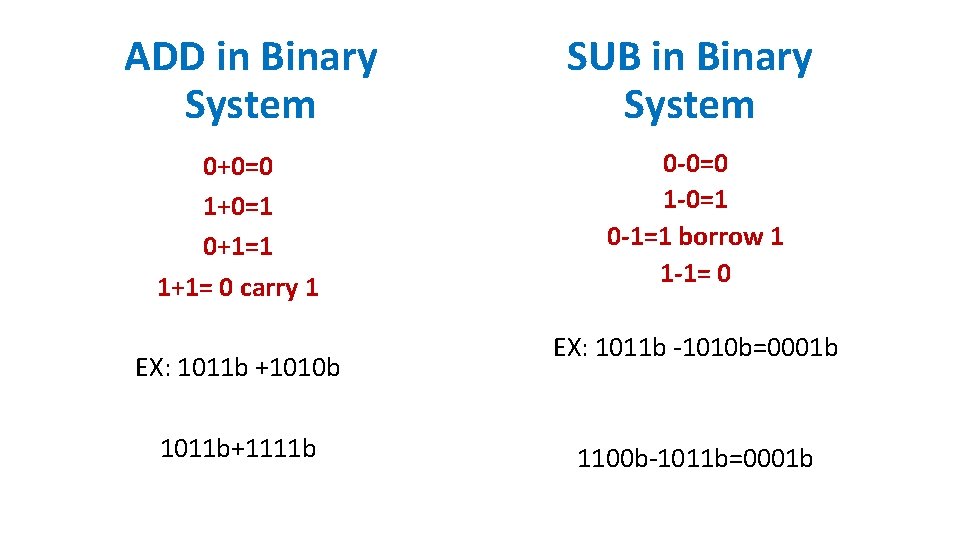 ADD in Binary System

0+0=0
1+0=1
0+1=1
1+1= 0 carry 1

EX: 1011b +1010b

1011b+1111b

SUB in Binary System

0-0=0
1-0=1
0-1=1 borrow 1
1-1= 0

EX: 1011b -1010b=0001b

1100b-1011b=0001b